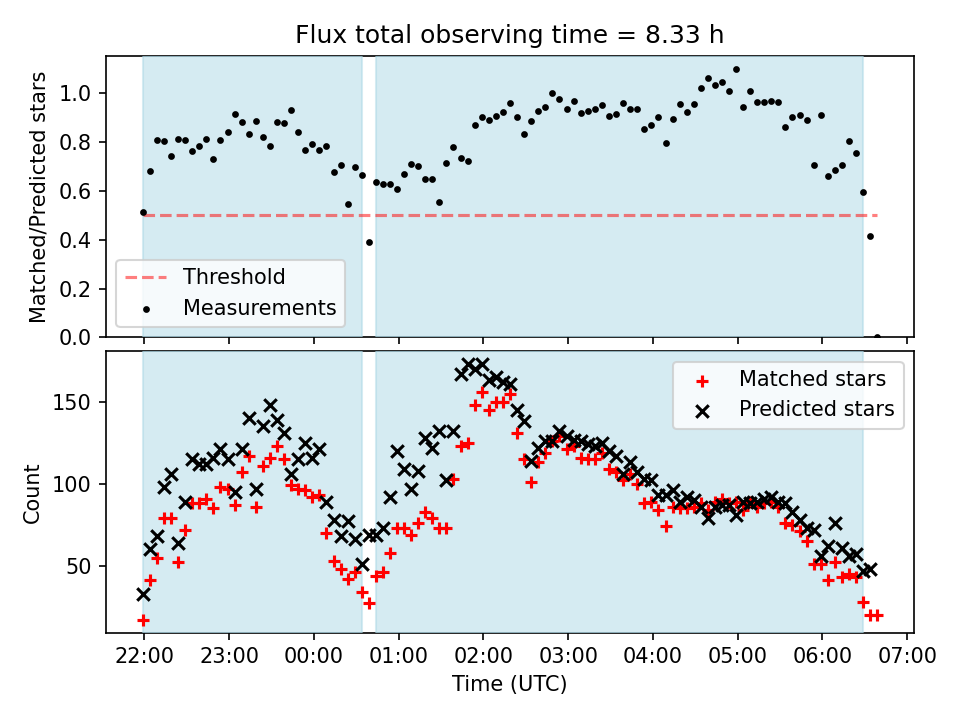 Flux total observing time = 8.33 h

Matched/Predicted stars

1.0
0.8
0.6
0.4
0.2
0.0

Threshold
Measurements

Count

150
100
50

Matched stars
Predicted stars

22:00
23:00
00:00
01:00
02:00
03:00
04:00
05:00
06:00
07:00

Time (UTC)